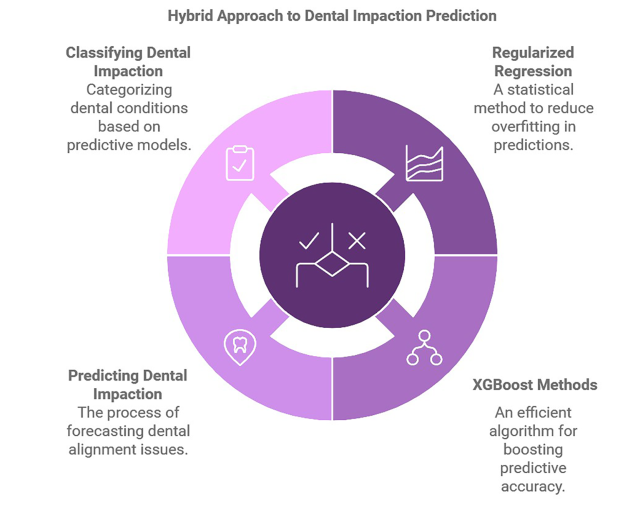 Hybrid Approach to Dental Impaction Prediction

Classifying Dental Impaction
Categorizing dental conditions based on predictive models.

Regularized Regression
A statistical method to reduce overfitting in predictions.

Predicting Dental Impaction
The process of forecasting dental alignment issues.

XGBoost Methods
An efficient algorithm for boosting predictive accuracy.